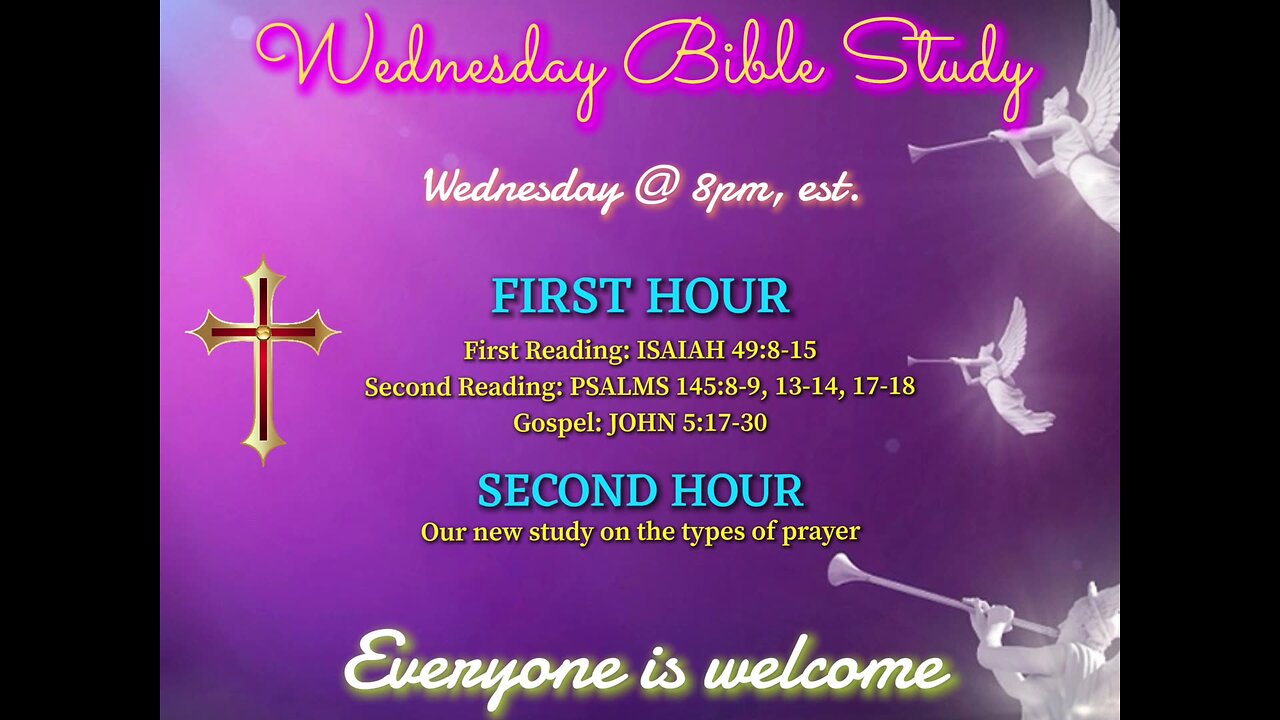 Wednesday Bible Study

Wednesday @ 8pm, est.

FIRST HOUR
First Reading: ISAIAH 49:8-15
Second Reading: PSALMS 145:8-9, 13-14, 17-18
Gospel: JOHN 5:17-30

SECOND HOUR
Our new study on the types of prayer

Everyone is welcome